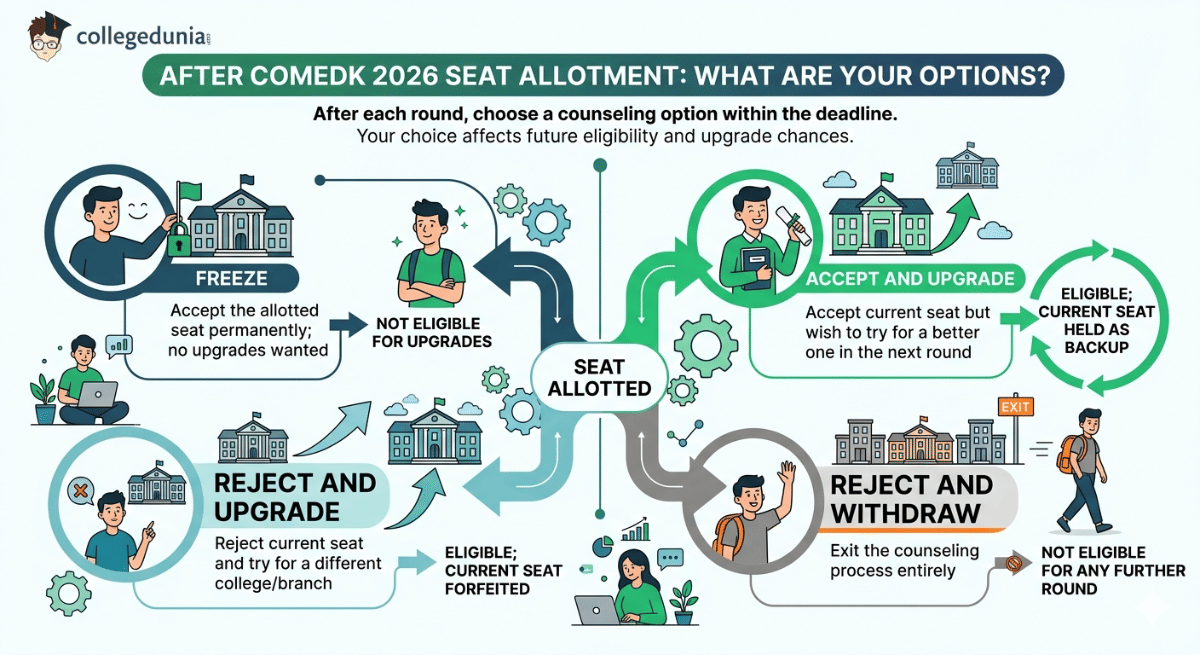 collegedunia

AFTER COMEDK 2026 SEAT ALLOTMENT: WHAT ARE YOUR OPTIONS?

After each round, choose a counseling option within the deadline.
Your choice affects future eligibility and upgrade chances.

FREEZE

Accept the allotted seat permanently; no upgrades wanted

NOT ELIGIBLE FOR UPGRADES

SEAT ALLOTTED

ACCEPT AND UPGRADE

Accept current seat but wish to try for a better one in the next round

ELIGIBLE; CURRENT SEAT HELD AS BACKUP

REJECT AND UPGRADE

Reject current seat and try for a different college/branch

ELIGIBLE; CURRENT SEAT FORFEITED

EXIT

REJECT AND WITHDRAW

Exit the counseling process entirely

NOT ELIGIBLE FOR ANY FURTHER ROUND